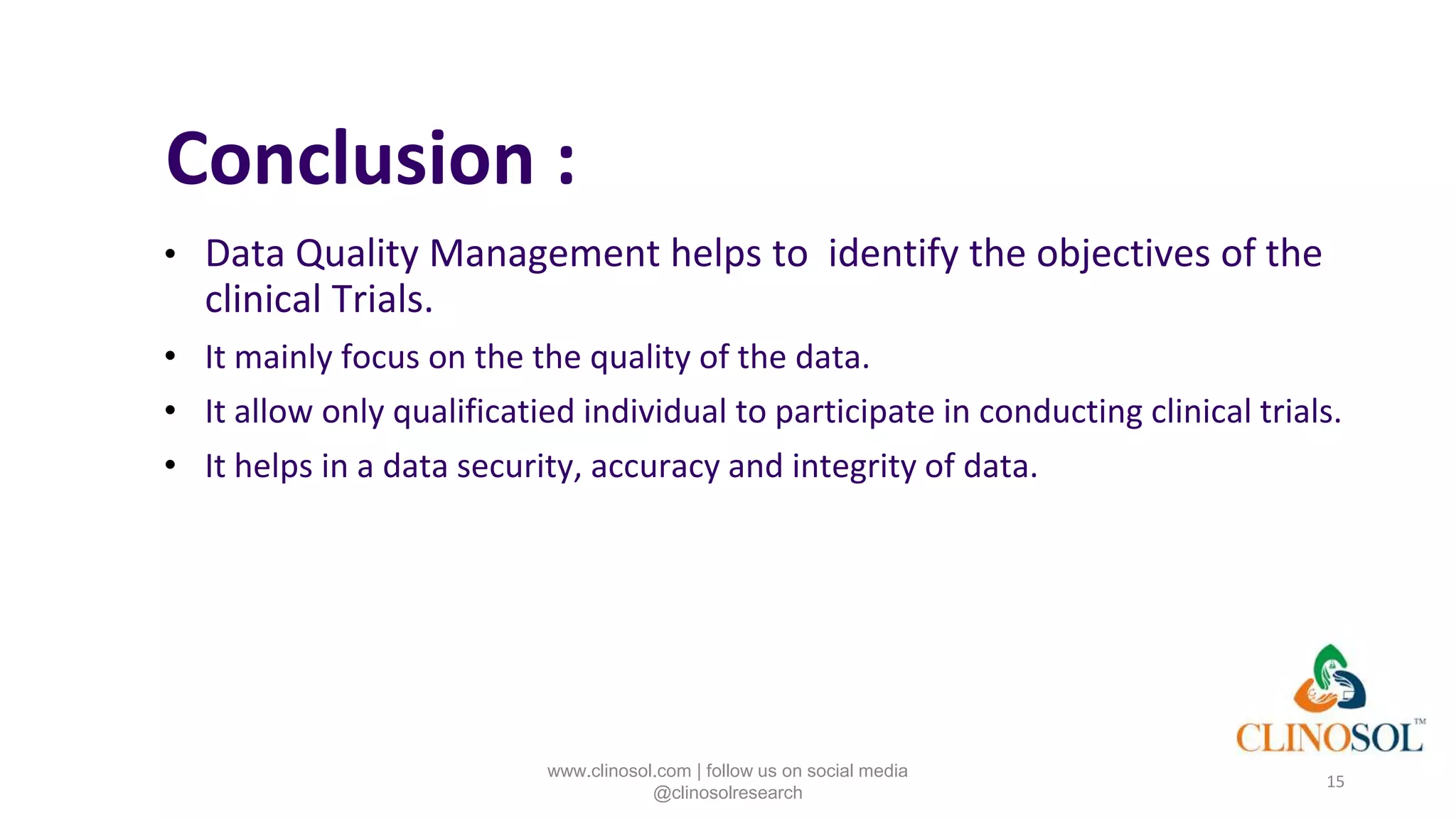 Conclusion :

• Data Quality Management helps to identify the objectives of the clinical Trials.

• It mainly focus on the the quality of the data.

• It allow only qualificatied individual to participate in conducting clinical trials.

• It helps in a data security, accuracy and integrity of data.

CLINOSOL™

www.clinosol.com | follow us on social media @clinosolresearch

15